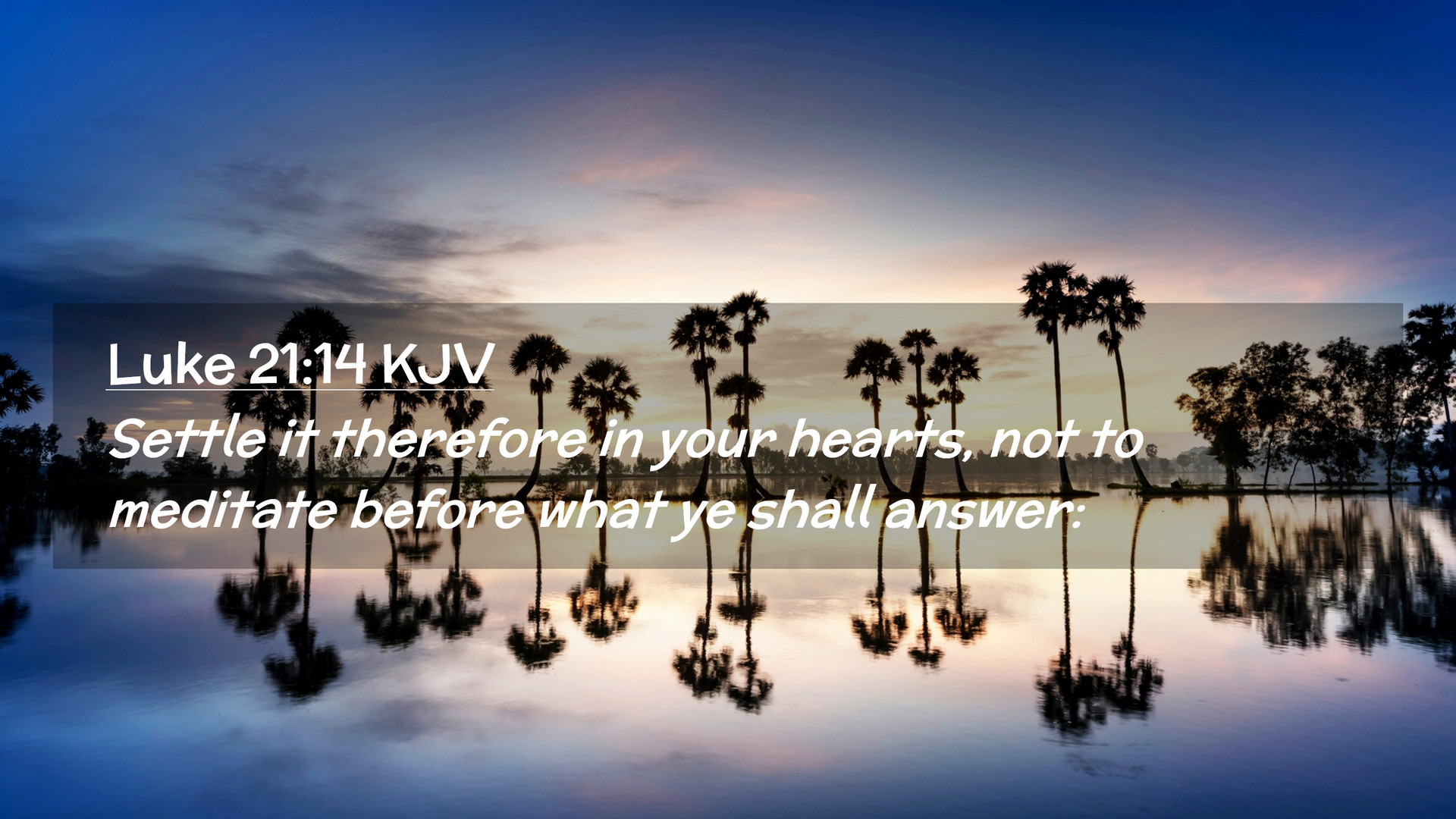 Luke 21:14 KJV

Settle it therefore in your hearts, not to meditate before what ye shall answer: